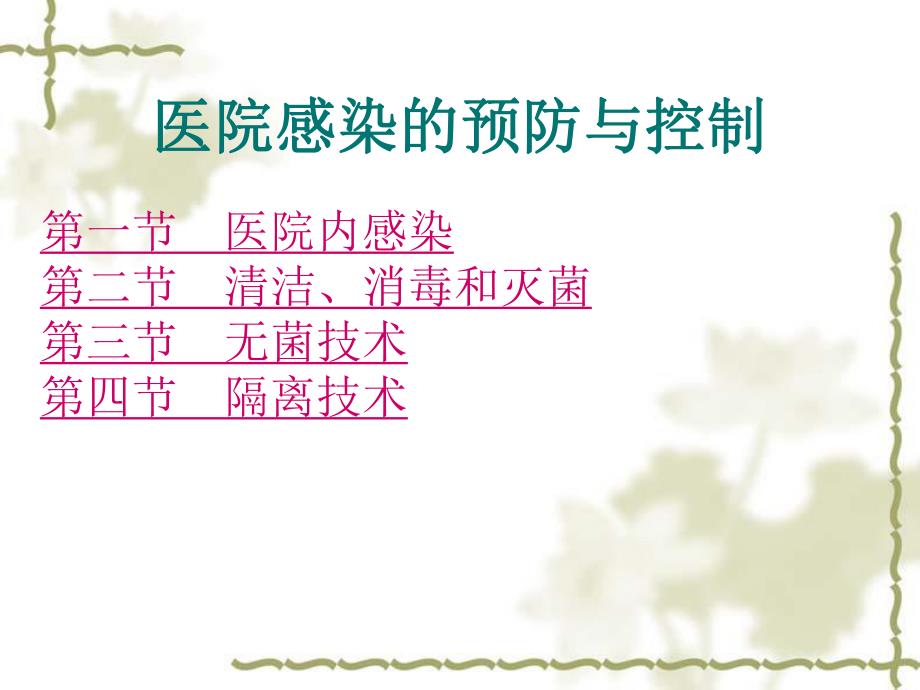 医院感染的预防与控制

第一节　医院内感染
第二节　清洁、消毒和灭菌
第三节　无菌技术
第四节　隔离技术